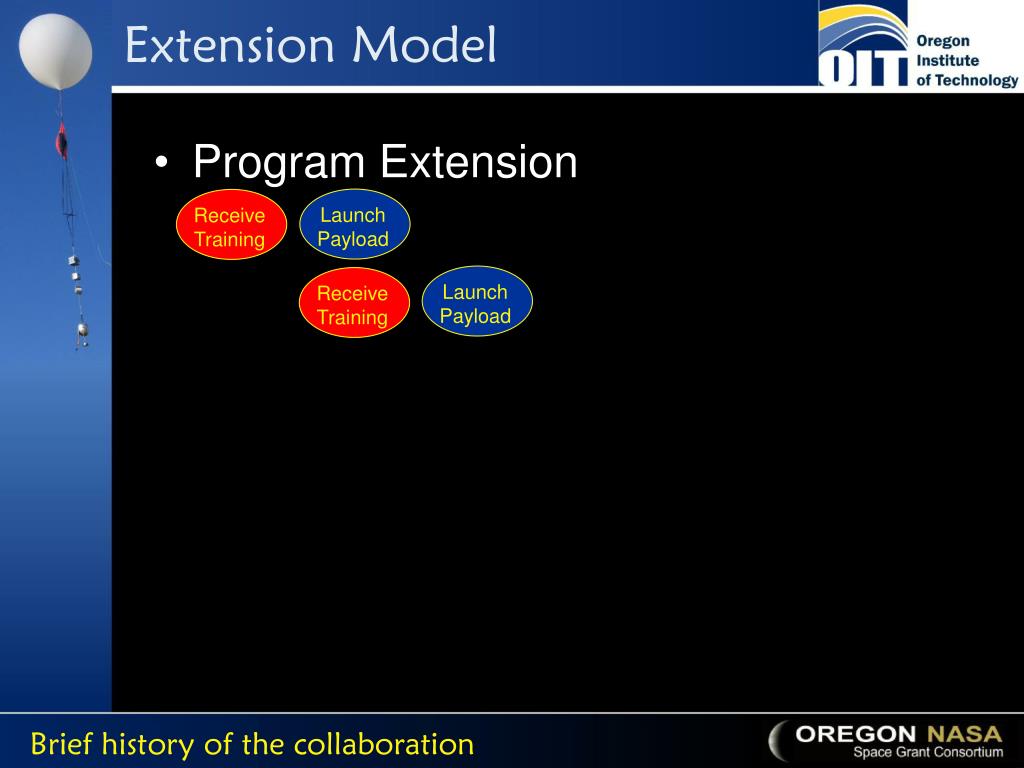 Extension Model

OIT Oregon Institute of Technology

• Program Extension

Receive Training

Launch Payload

Receive Training

Launch Payload

Brief history of the collaboration

OREGON NASA Space Grant Consortium